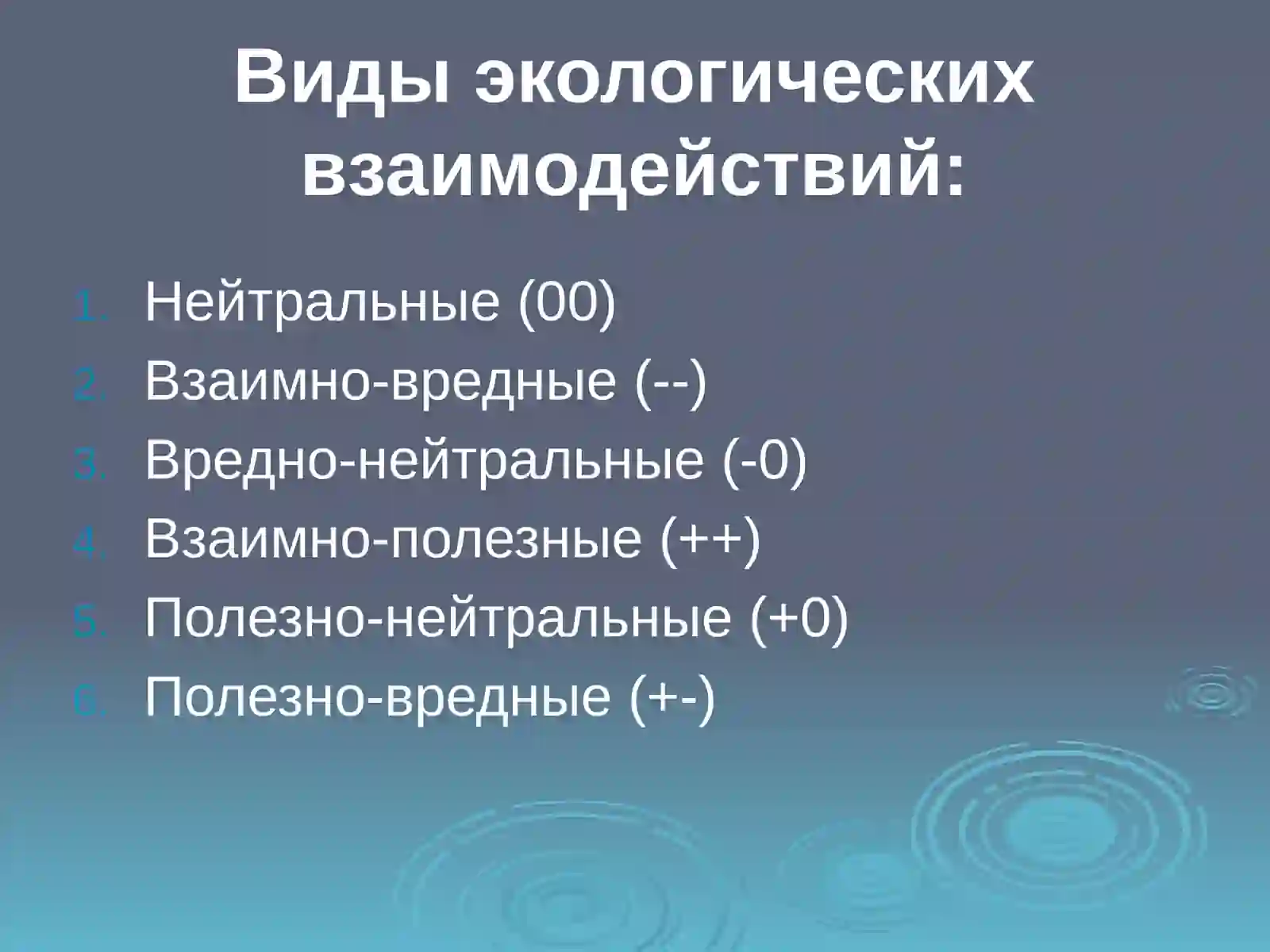 Виды экологических взаимодействий:

1. Нейтральные (00)
2. Взаимно-вредные (--)
3. Вредно-нейтральные (-0)
4. Взаимно-полезные (++)
5. Полезно-нейтральные (+0)
6. Полезно-вредные (+-)